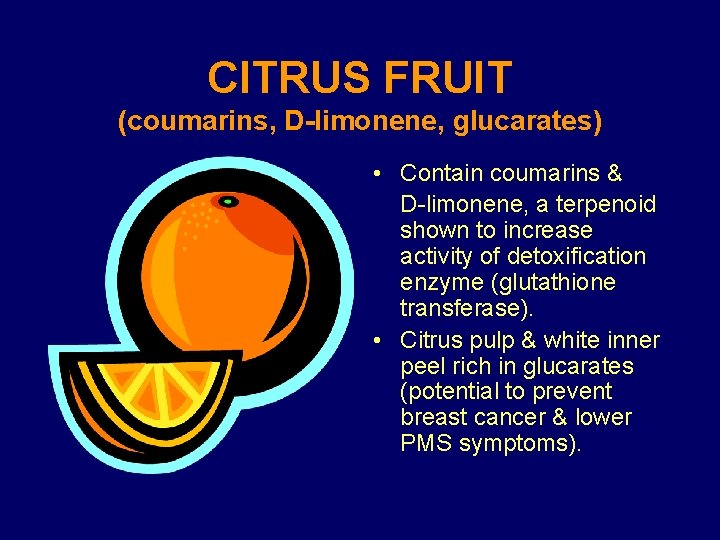 CITRUS FRUIT
(coumarins, D-limonene, glucarates)

• Contain coumarins & D-limonene, a terpenoid shown to increase activity of detoxification enzyme (glutathione transferase).
• Citrus pulp & white inner peel rich in glucarates (potential to prevent breast cancer & lower PMS symptoms).